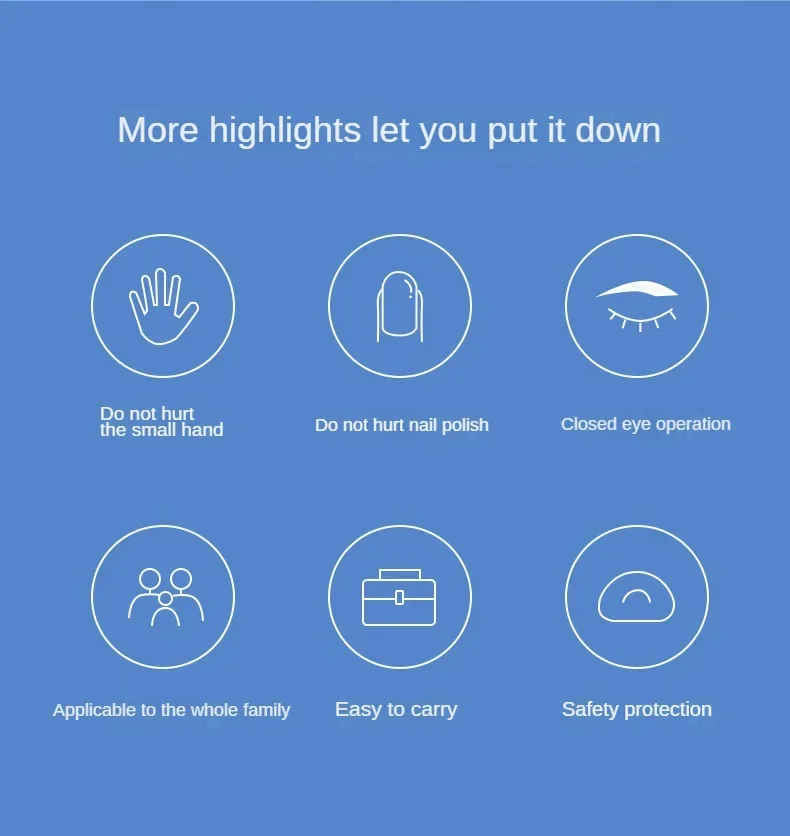 More highlights let you put it down

Do not hurt the small hand

Do not hurt nail polish

Closed eye operation

Applicable to the whole family

Easy to carry

Safety protection